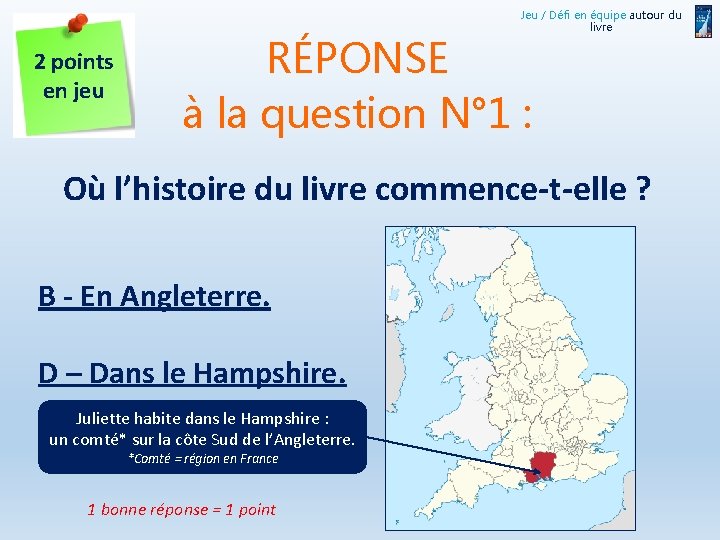 2 points en jeu

Jeu / Défi en équipe autour du livre

RÉPONSE à la question N°1 :

Où l'histoire du livre commence-t-elle ?

B - En Angleterre.

D – Dans le Hampshire.

Juliette habite dans le Hampshire : un comté* sur la côte Sud de l'Angleterre.
*Comté = région en France

1 bonne réponse = 1 point